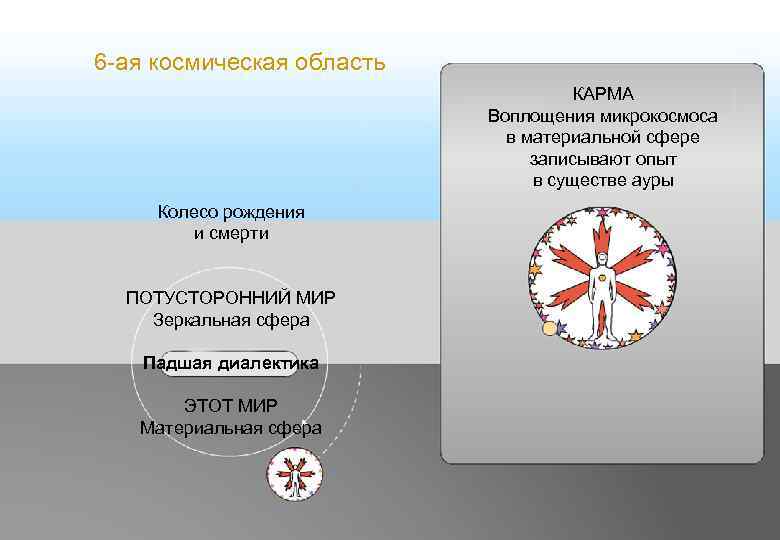 6-ая космическая область

Колесо рождения и смерти

ПОТУСТОРОННИЙ МИР
Зеркальная сфера

Падшая диалектика

ЭТОТ МИР
Материальная сфера

КАРМА
Воплощения микрокосмоса в материальной сфере записывают опыт в существе ауры